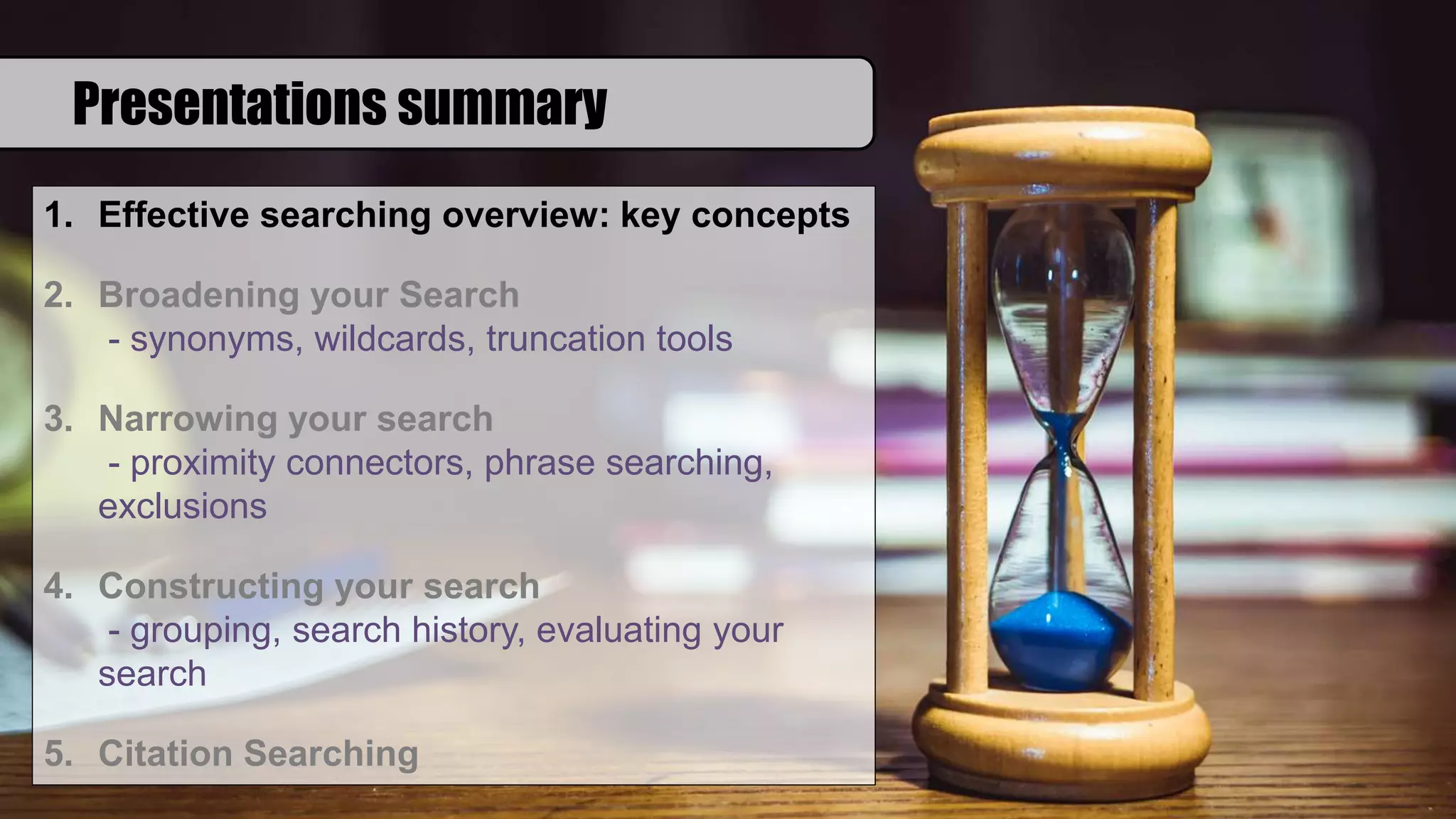 Presentations summary

1. Effective searching overview: key concepts

2. Broadening your Search
- synonyms, wildcards, truncation tools

3. Narrowing your search
- proximity connectors, phrase searching, exclusions

4. Constructing your search
- grouping, search history, evaluating your search

5. Citation Searching